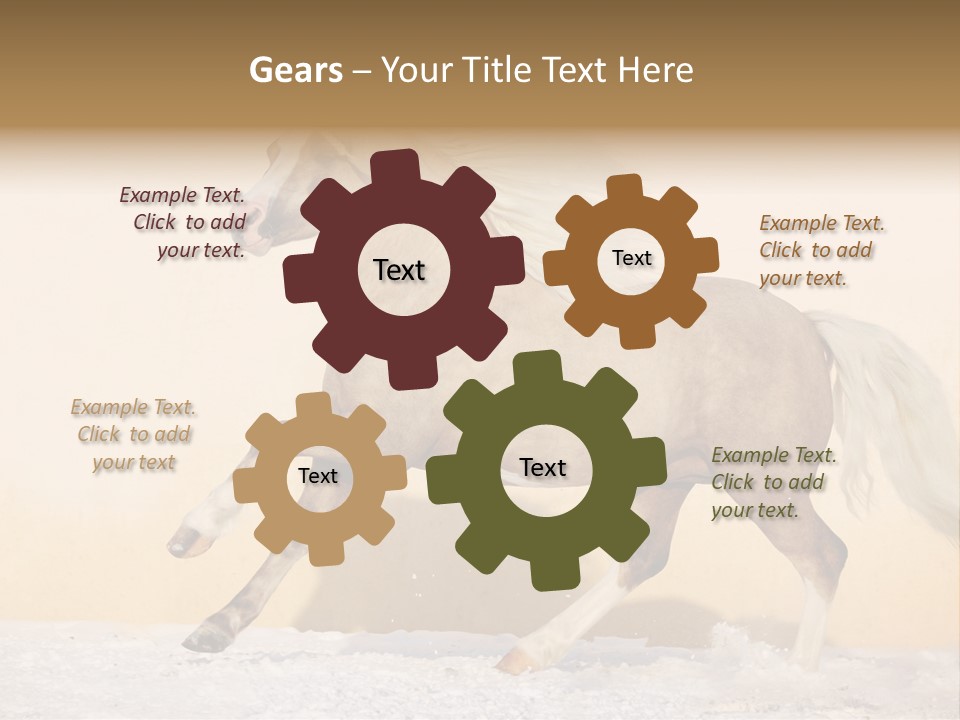 Gears – Your Title Text Here

Example Text. Click to add your text.

Text

Text

Example Text. Click to add your text.

Example Text. Click to add your text

Text

Text

Example Text. Click to add your text.